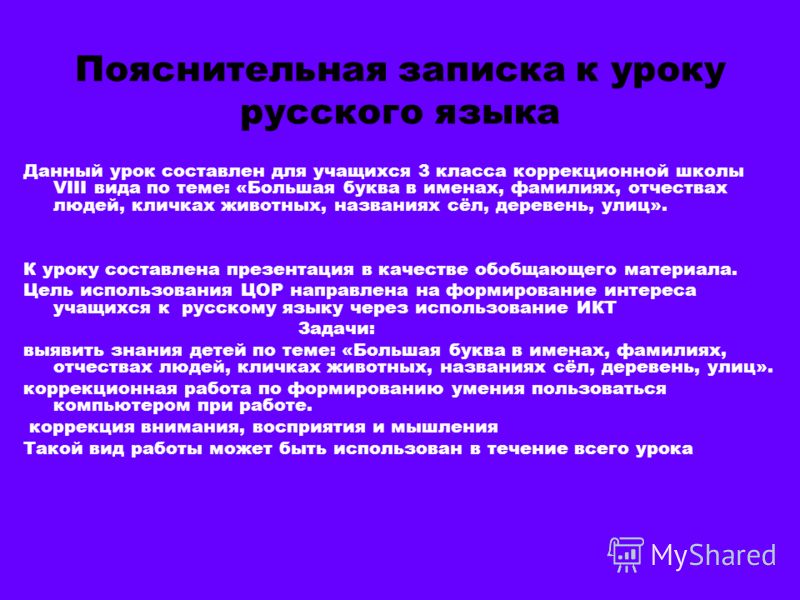 Пояснительная записка к уроку русского языка

Данный урок составлен для учащихся 3 класса коррекционной школы VIII вида по теме: «Большая буква в именах, фамилиях, отчествах людей, кличках животных, названиях сёл, деревень, улиц».

К уроку составлена презентация в качестве обобщающего материала.

Цель использования ЦОР направлена на формирование интереса учащихся к русскому языку через использование ИКТ

Задачи:

выявить знания детей по теме: «Большая буква в именах, фамилиях, отчествах людей, кличках животных, названиях сёл, деревень, улиц».

коррекционная работа по формированию умения пользоваться компьютером при работе.

коррекция внимания, восприятия и мышления

Такой вид работы может быть использован в течение всего урока

MyShared